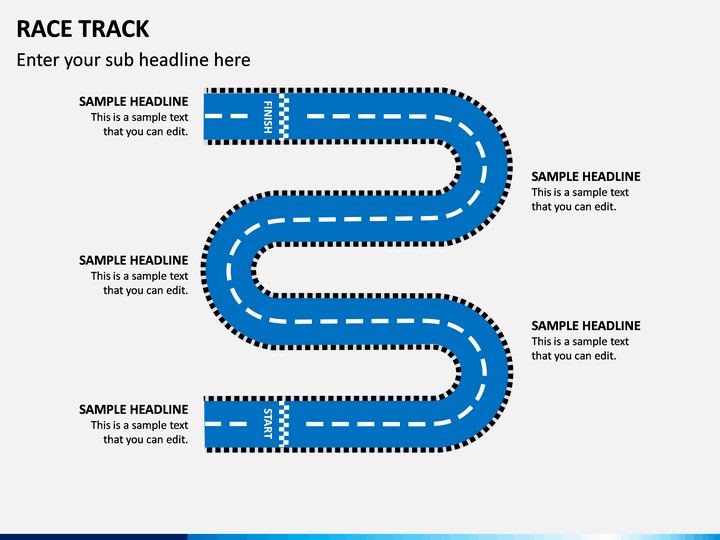 RACE TRACK

Enter your sub headline here

SAMPLE HEADLINE
This is a sample text that you can edit.

FINISH

SAMPLE HEADLINE
This is a sample text that you can edit.

SAMPLE HEADLINE
This is a sample text that you can edit.

SAMPLE HEADLINE
This is a sample text that you can edit.

SAMPLE HEADLINE
This is a sample text that you can edit.

START